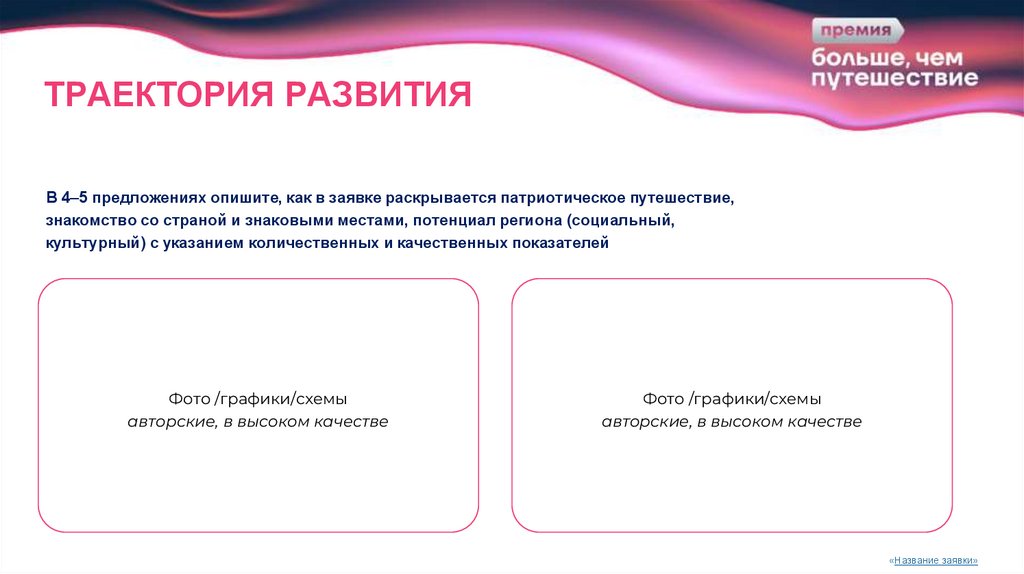 премия
больше, чем путешествие

ТРАЕКТОРИЯ РАЗВИТИЯ

В 4–5 предложениях опишите, как в заявке раскрывается патриотическое путешествие, знакомство со страной и знаковыми местами, потенциал региона (социальный, культурный) с указанием количественных и качественных показателей

Фото /графики/схемы
авторские, в высоком качестве

Фото /графики/схемы
авторские, в высоком качестве

«Название заявки»